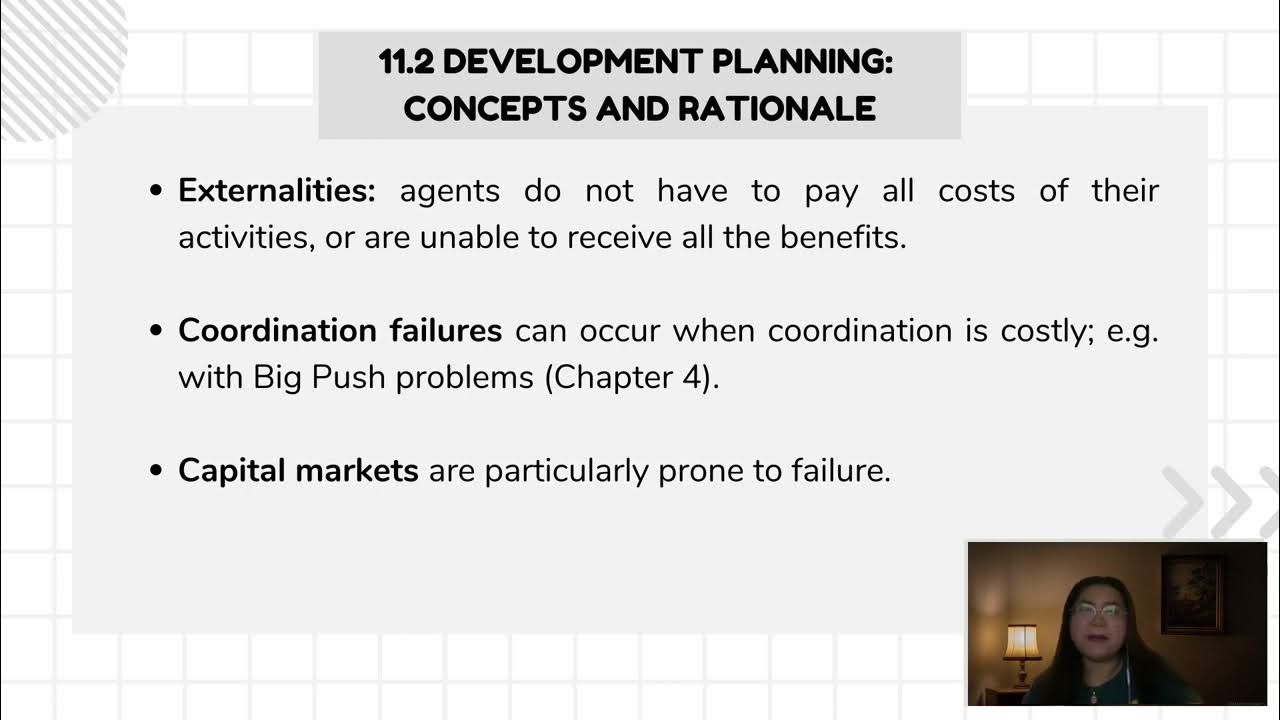 11.2 DEVELOPMENT PLANNING: CONCEPTS AND RATIONALE

• Externalities: agents do not have to pay all costs of their activities, or are unable to receive all the benefits.

• Coordination failures can occur when coordination is costly; e.g. with Big Push problems (Chapter 4).

• Capital markets are particularly prone to failure.